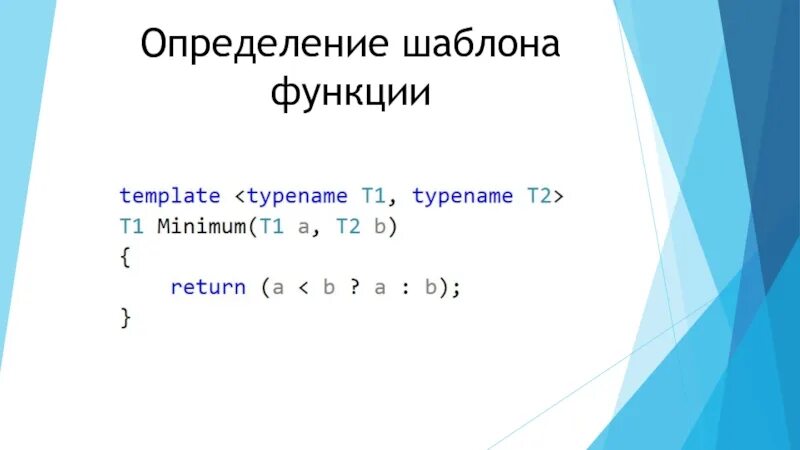 Определение шаблона функции

template <typename T1, typename T2>
T1 Minimum(T1 a, T2 b)
{
    return (a < b ? a : b);
}